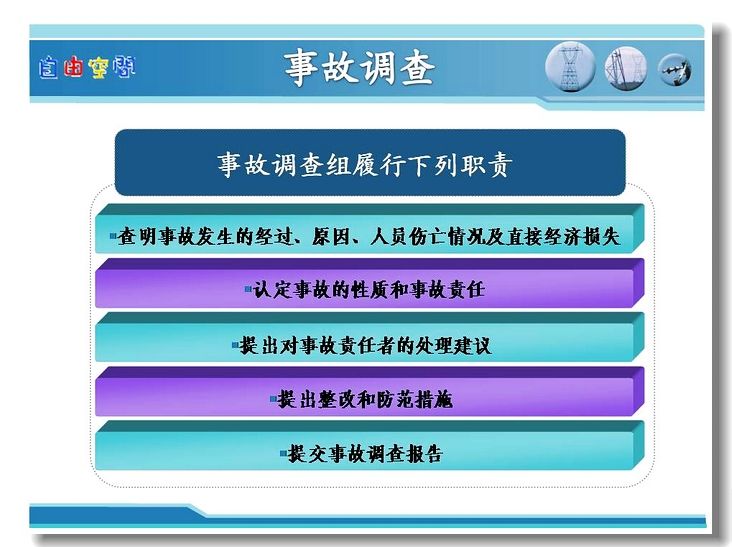 自由空間

事故调查

事故调查组履行下列职责

查明事故发生的经过、原因、人员伤亡情况及直接经济损失

认定事故的性质和事故责任

提出对事故责任者的处理建议

提出整改和防范措施

提交事故调查报告